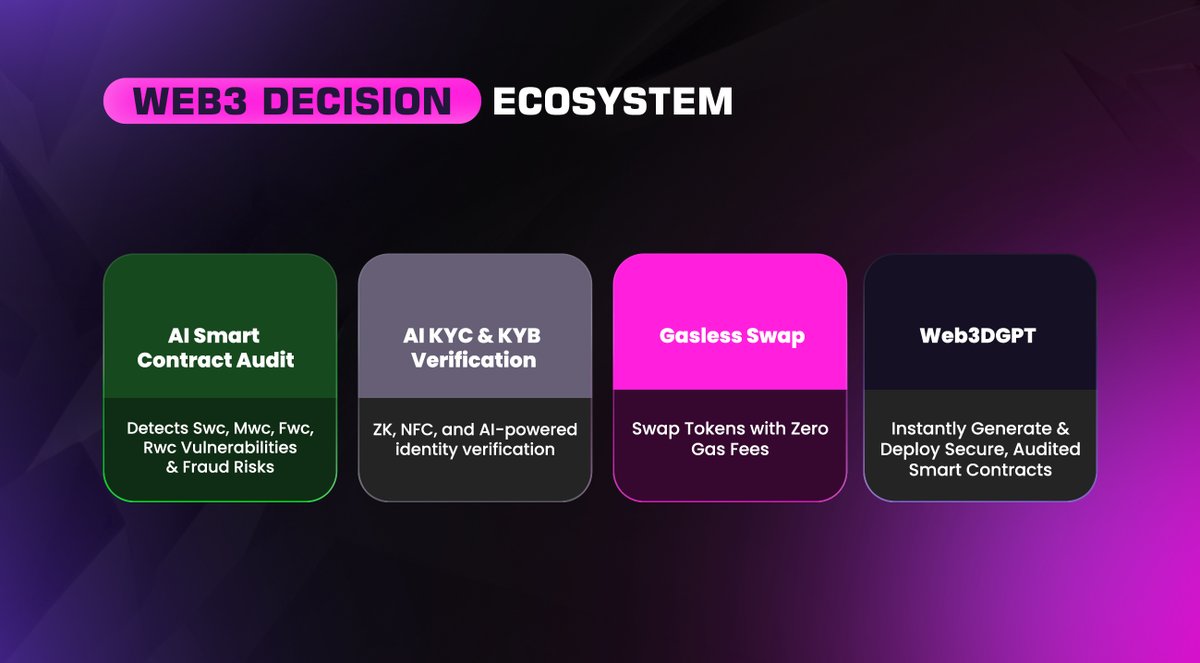 WEB3 DECISION ECOSYSTEM

AI Smart Contract Audit

Detects Swc, Mwc, Fwc, Rwc Vulnerabilities & Fraud Risks

AI KYC & KYB Verification

ZK, NFC, and AI-powered identity verification

Gasless Swap

Swap Tokens with Zero Gas Fees

Web3DGPT

Instantly Generate & Deploy Secure, Audited Smart Contracts